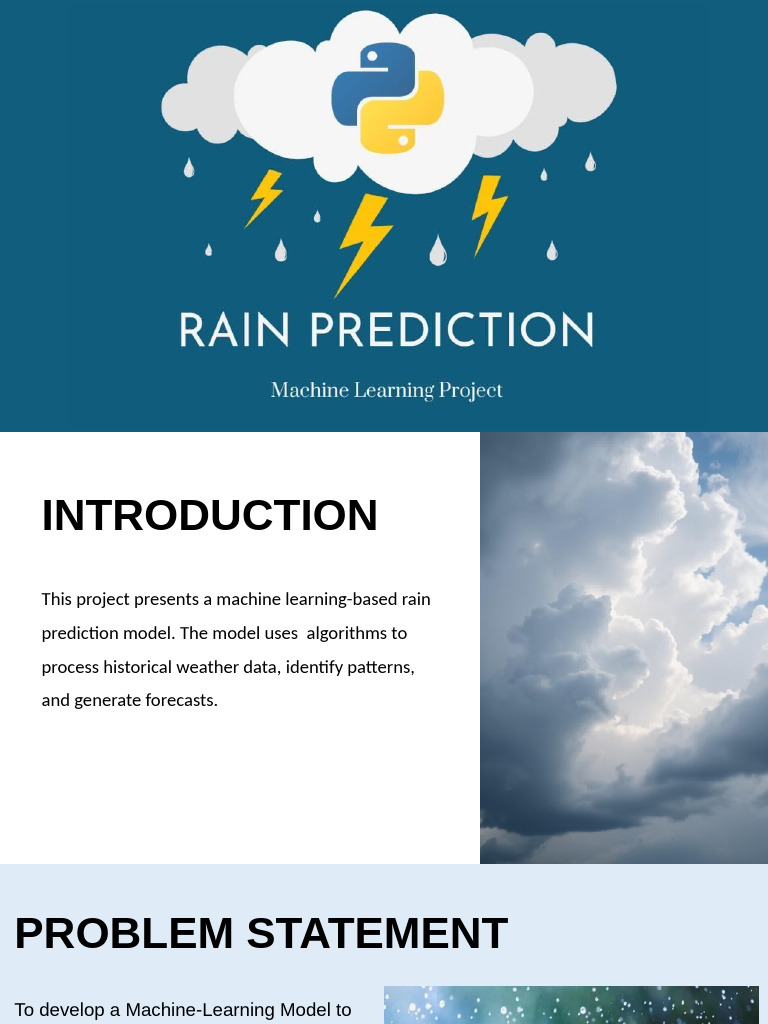 RAIN PREDICTION

Machine Learning Project

INTRODUCTION

This project presents a machine learning-based rain prediction model. The model uses  algorithms to process historical weather data, identify patterns, and generate forecasts.

PROBLEM STATEMENT

To develop a Machine-Learning Model to